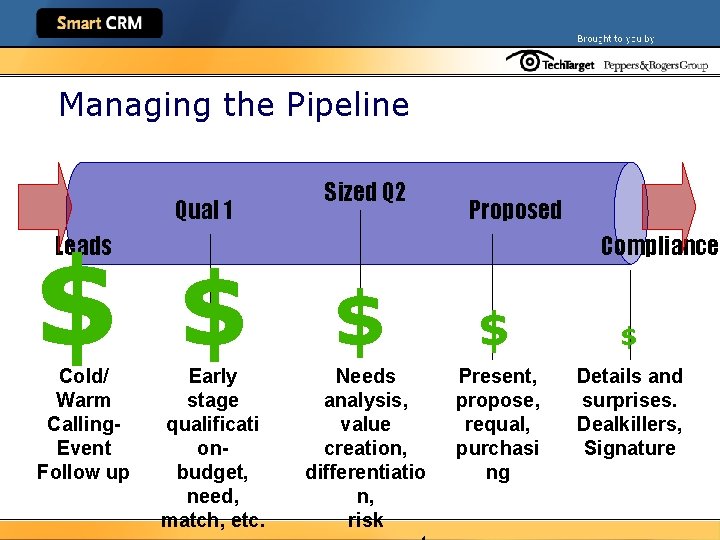 Smart CRM

Brought to you by

TechTarget Peppers&Rogers Group

Managing the Pipeline

Leads

Qual 1

Sized Q2

Proposed

Compliance

$

$

$

$

$

Cold/ Warm Calling- Event Follow up

Early stage qualification- budget, need, match, etc.

Needs analysis, value creation, differentiation, risk

Present, propose, requal, purchasing

Details and surprises. Dealkillers, Signature